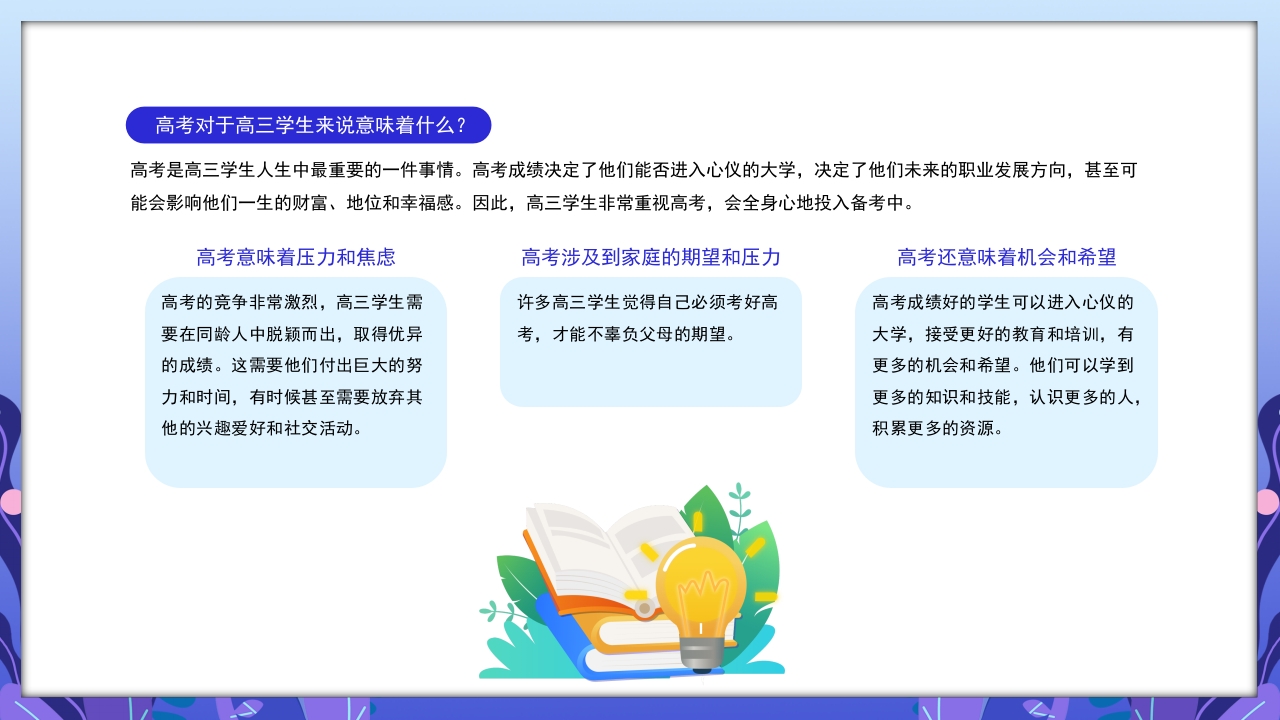 高考对于高三学生来说意味着什么？

高考是高三学生人生中最重要的一件事情。高考成绩决定了他们能否进入心仪的大学，决定了他们未来的职业发展方向，甚至可能会影响他们一生的财富、地位和幸福感。因此，高三学生非常重视高考，会全身心地投入备考中。

高考意味着压力和焦虑

高考的竞争非常激烈，高三学生需要在同龄人中脱颖而出，取得优异的成绩。这需要他们付出巨大的努力和时间，有时候甚至需要放弃其他的兴趣爱好和社交活动。

高考涉及到家庭的期望和压力

许多高三学生觉得自己必须考好高考，才能不辜负父母的期望。

高考还意味着机会和希望

高考成绩好的学生可以进入心仪的大学，接受更好的教育和培训，有更多的机会和希望。他们可以学到更多的知识和技能，认识更多的人，积累更多的资源。